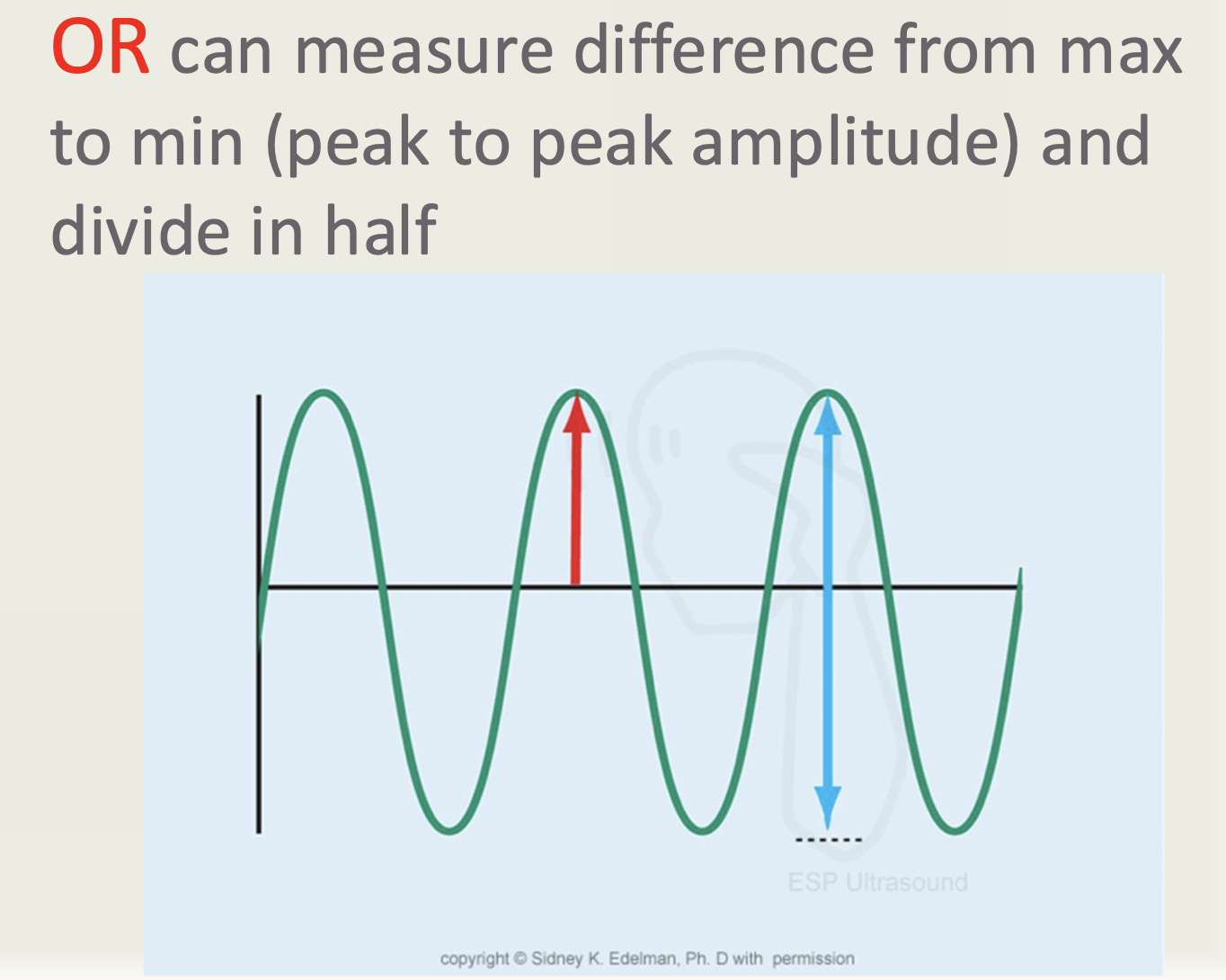 OR can measure difference from max to min (peak to peak amplitude) and divide in half

ESP Ultrasound

copyright © Sidney K. Edelman, Ph. D with permission